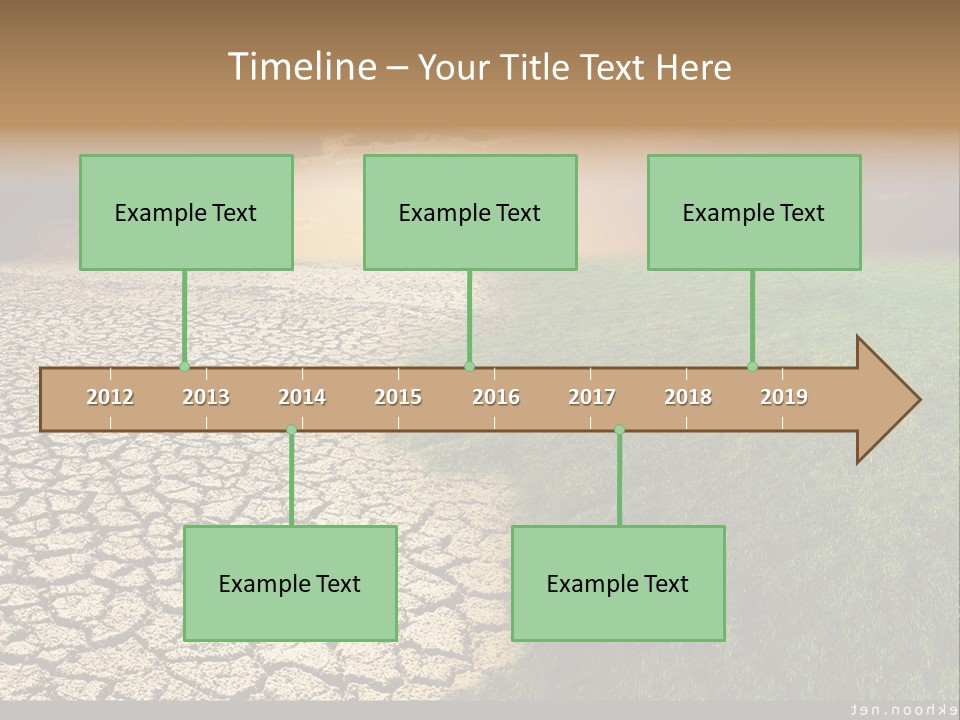 Timeline – Your Title Text Here

Example Text

Example Text

Example Text

2012 2013 2014 2015 2016 2017 2018 2019

Example Text

Example Text

ten.noohke